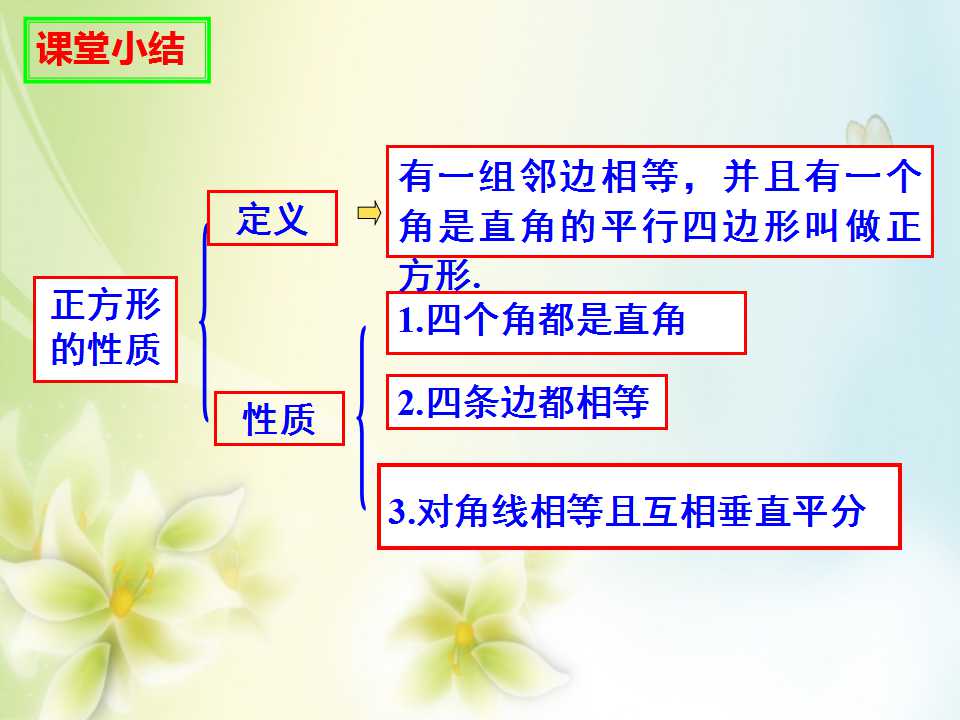 课堂小结

正方形的性质

定义

有一组邻边相等，并且有一个角是直角的平行四边形叫做正方形.

性质

1.四个角都是直角

2.四条边都相等

3.对角线相等且互相垂直平分